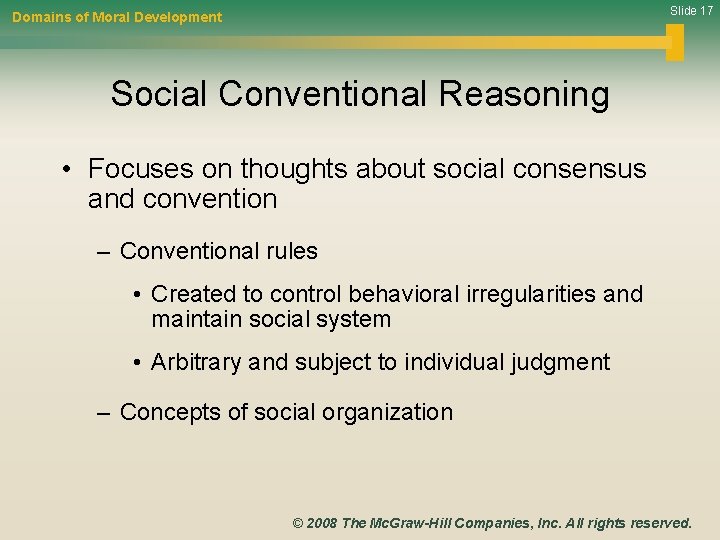 Domains of Moral Development

Slide 17

Social Conventional Reasoning

• Focuses on thoughts about social consensus and convention

– Conventional rules

• Created to control behavioral irregularities and maintain social system

• Arbitrary and subject to individual judgment

– Concepts of social organization

© 2008 The McGraw-Hill Companies, Inc. All rights reserved.